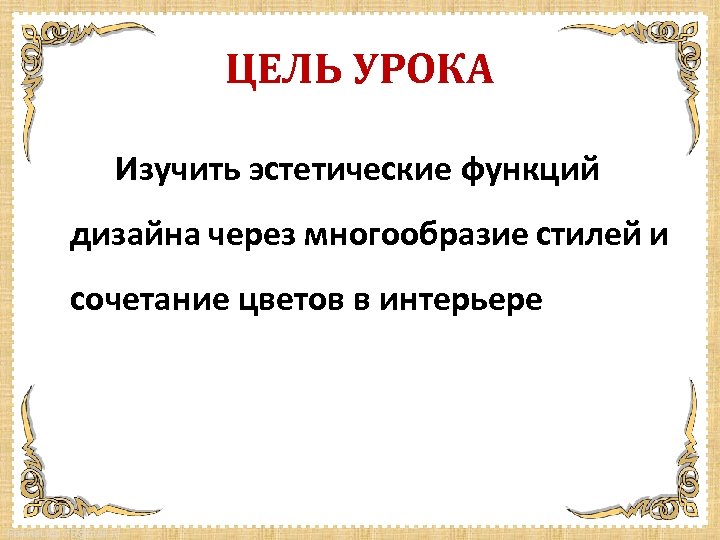 ЦЕЛЬ УРОКА

Изучить эстетические функций дизайна через многообразие стилей и сочетание цветов в интерьере